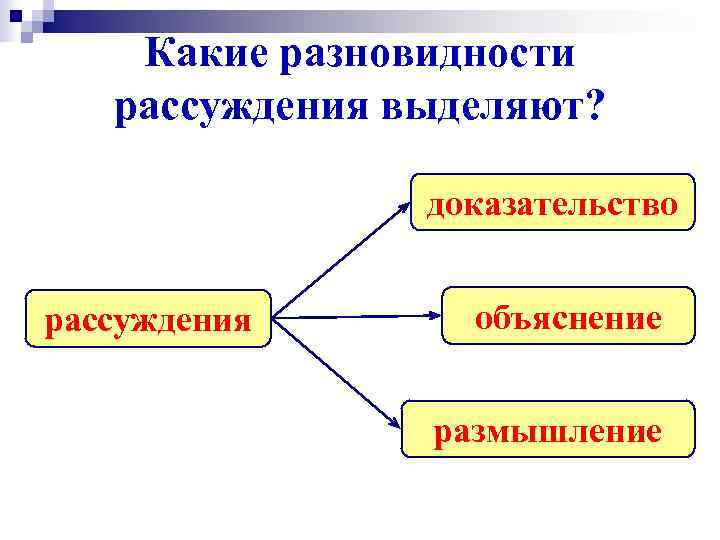 Какие разновидности рассуждения выделяют?

рассуждения

доказательство

объяснение

размышление